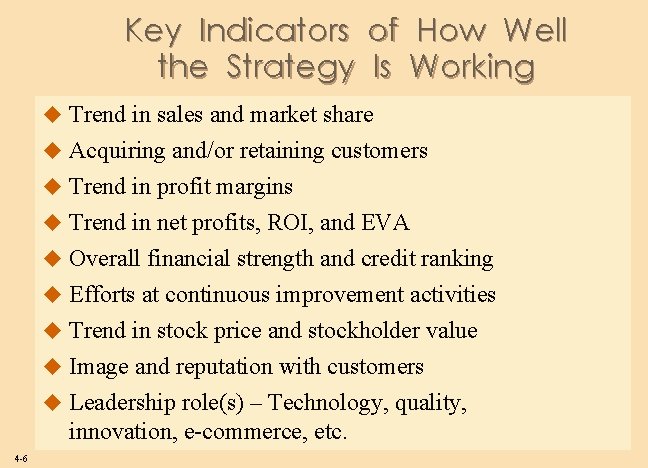 Key Indicators of How Well the Strategy Is Working

◆ Trend in sales and market share
◆ Acquiring and/or retaining customers
◆ Trend in profit margins
◆ Trend in net profits, ROI, and EVA
◆ Overall financial strength and credit ranking
◆ Efforts at continuous improvement activities
◆ Trend in stock price and stockholder value
◆ Image and reputation with customers
◆ Leadership role(s) – Technology, quality, innovation, e-commerce, etc.

4-6